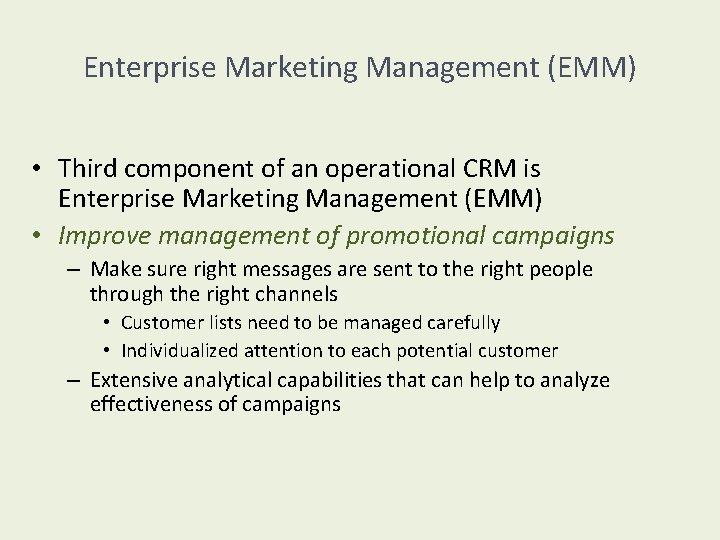 Enterprise Marketing Management (EMM)

• Third component of an operational CRM is Enterprise Marketing Management (EMM)

• Improve management of promotional campaigns

– Make sure right messages are sent to the right people through the right channels

• Customer lists need to be managed carefully

• Individualized attention to each potential customer

– Extensive analytical capabilities that can help to analyze effectiveness of campaigns